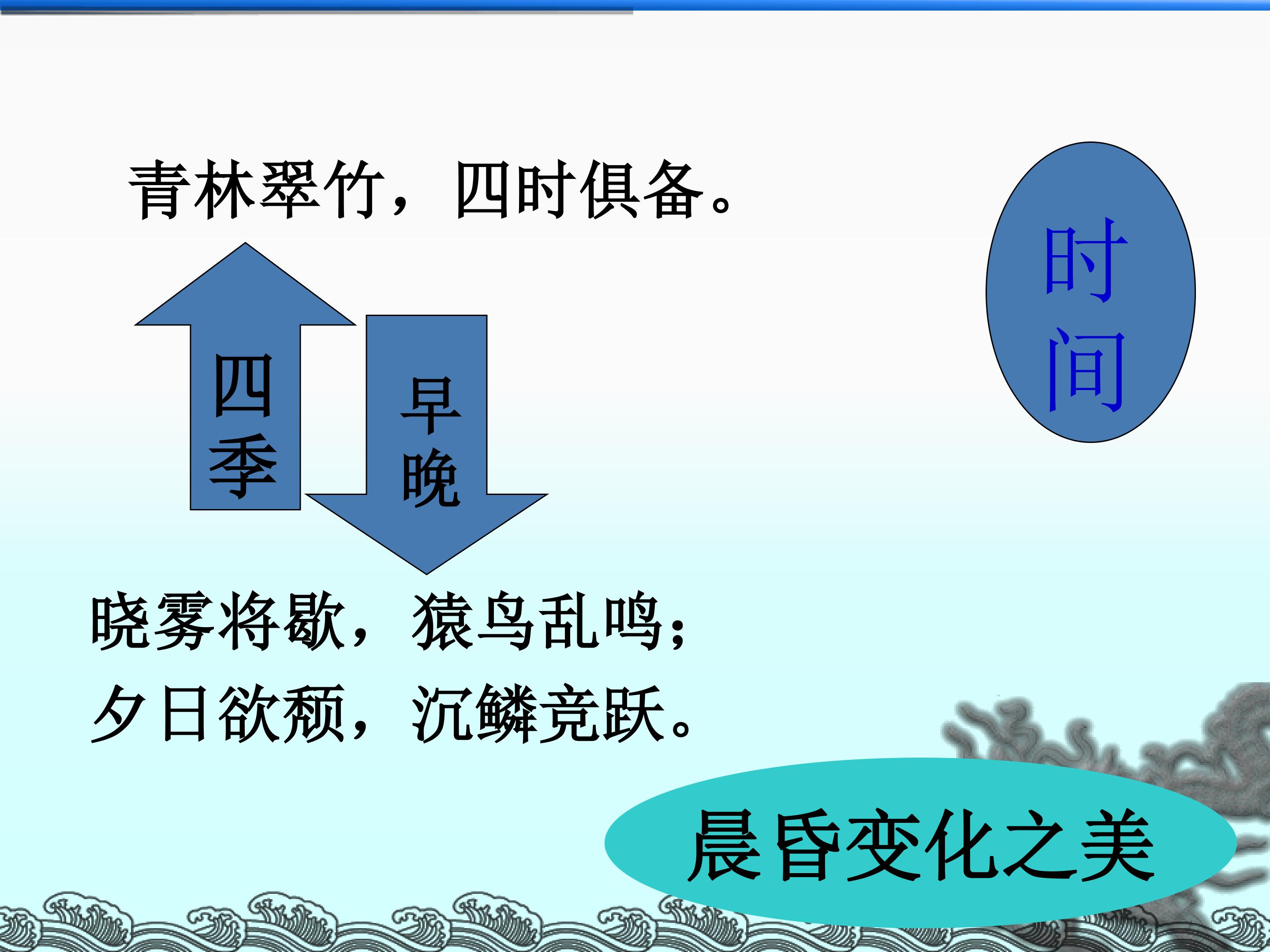 青林翠竹，四时俱备。

四季

早晚

时间

晓雾将歇，猿鸟乱鸣；
夕日欲颓，沉鳞竞跃。

晨昏变化之美